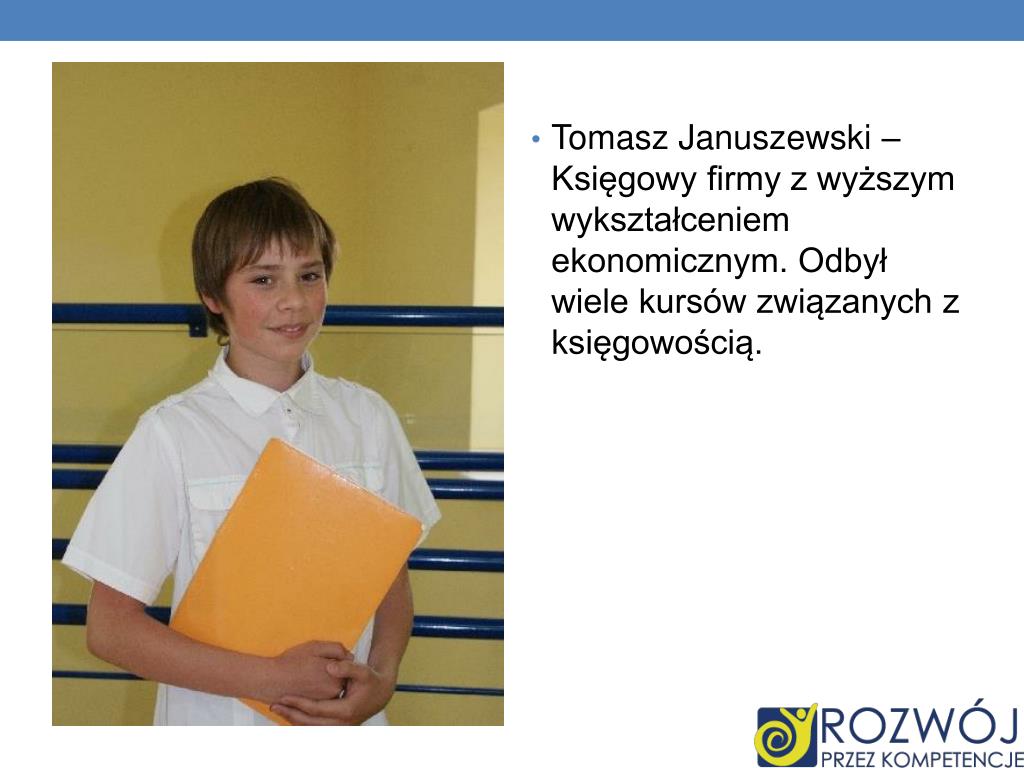 • Tomasz Januszewski – Księgowy firmy z wyższym wykształceniem ekonomicznym. Odbył wiele kursów związanych z księgowością.

ROZWÓJ
PRZEZ KOMPETENCJE